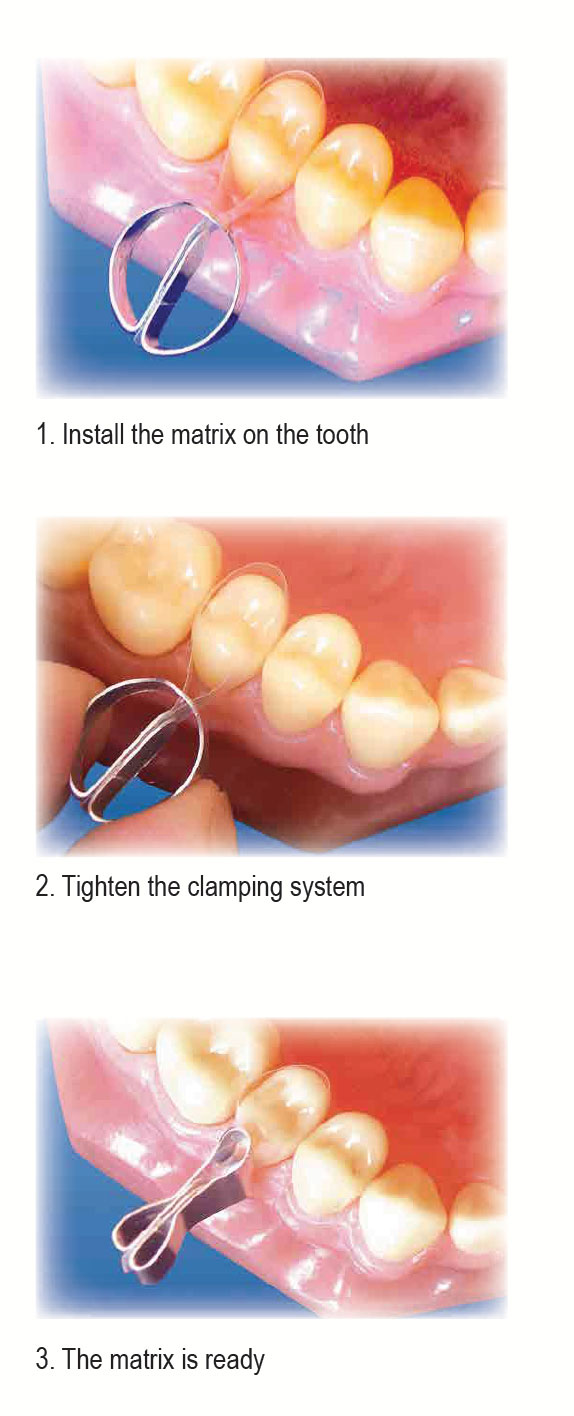 1. Install the matrix on the tooth

2. Tighten the clamping system

3. The matrix is ready